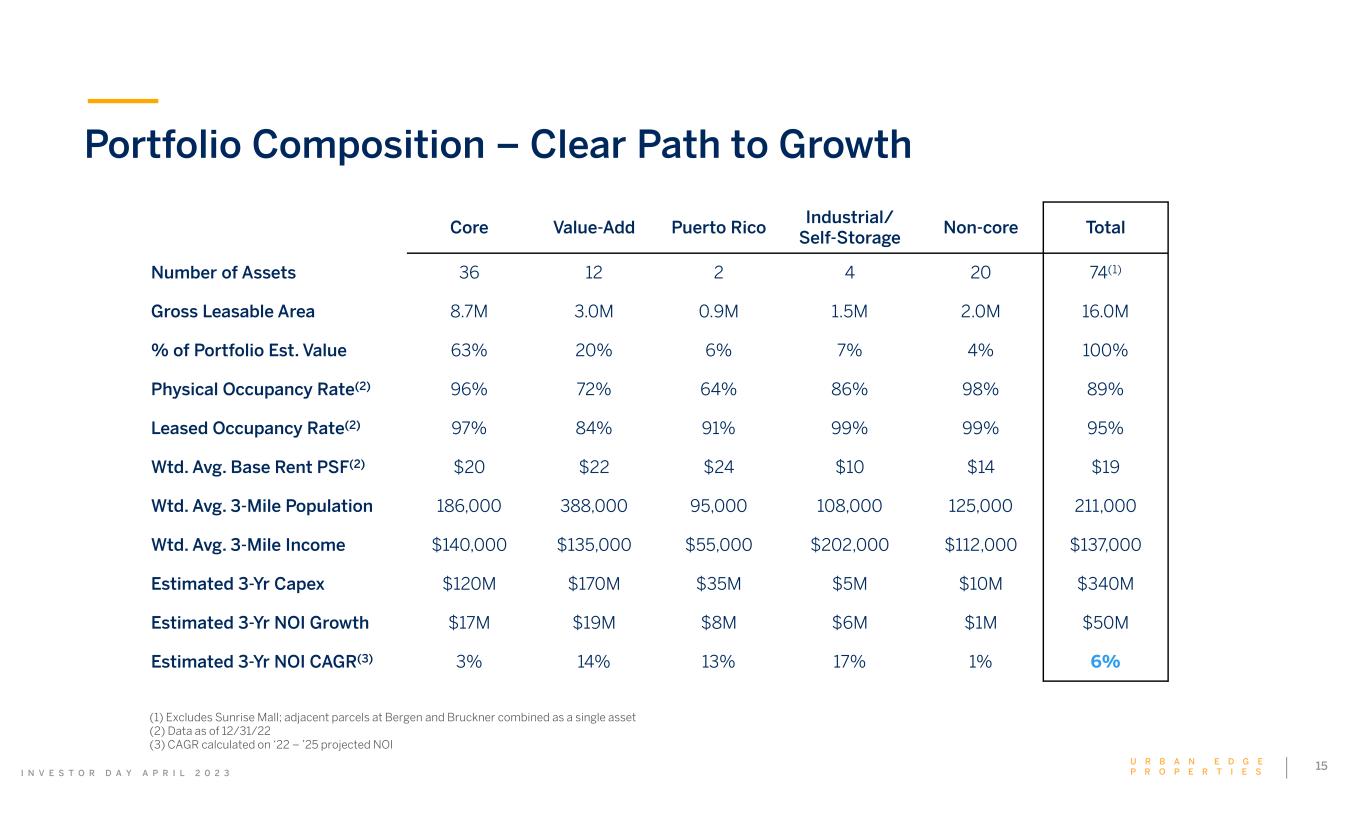 Portfolio Composition – Clear Path to Growth

| | Core | Value-Add | Puerto Rico | Industrial/ Self-Storage | Non-core | Total |
|---|---|---|---|---|---|---|
| Number of Assets | 36 | 12 | 2 | 4 | 20 | 74$^{(1)}$ |
| Gross Leasable Area | 8.7M | 3.0M | 0.9M | 1.5M | 2.0M | 16.0M |
| % of Portfolio Est. Value | 63% | 20% | 6% | 7% | 4% | 100% |
| Physical Occupancy Rate$^{(2)}$ | 96% | 72% | 64% | 86% | 98% | 89% |
| Leased Occupancy Rate$^{(2)}$ | 97% | 84% | 91% | 99% | 99% | 95% |
| Wtd. Avg. Base Rent PSF$^{(2)}$ | \$20 | \$22 | \$24 | \$10 | \$14 | \$19 |
| Wtd. Avg. 3-Mile Population | 186,000 | 388,000 | 95,000 | 108,000 | 125,000 | 211,000 |
| Wtd. Avg. 3-Mile Income | \$140,000 | \$135,000 | \$55,000 | \$202,000 | \$112,000 | \$137,000 |
| Estimated 3-Yr Capex | \$120M | \$170M | \$35M | \$5M | \$10M | \$340M |
| Estimated 3-Yr NOI Growth | \$17M | \$19M | \$8M | \$6M | \$1M | \$50M |
| Estimated 3-Yr NOI CAGR$^{(3)}$ | 3% | 14% | 13% | 17% | 1% | 6% |

(1) Excludes Sunrise Mall; adjacent parcels at Bergen and Bruckner combined as a single asset
(2) Data as of 12/31/22
(3) CAGR calculated on '22 – '25 projected NOI

INVESTOR DAY APRIL 2023

URBAN EDGE PROPERTIES

15